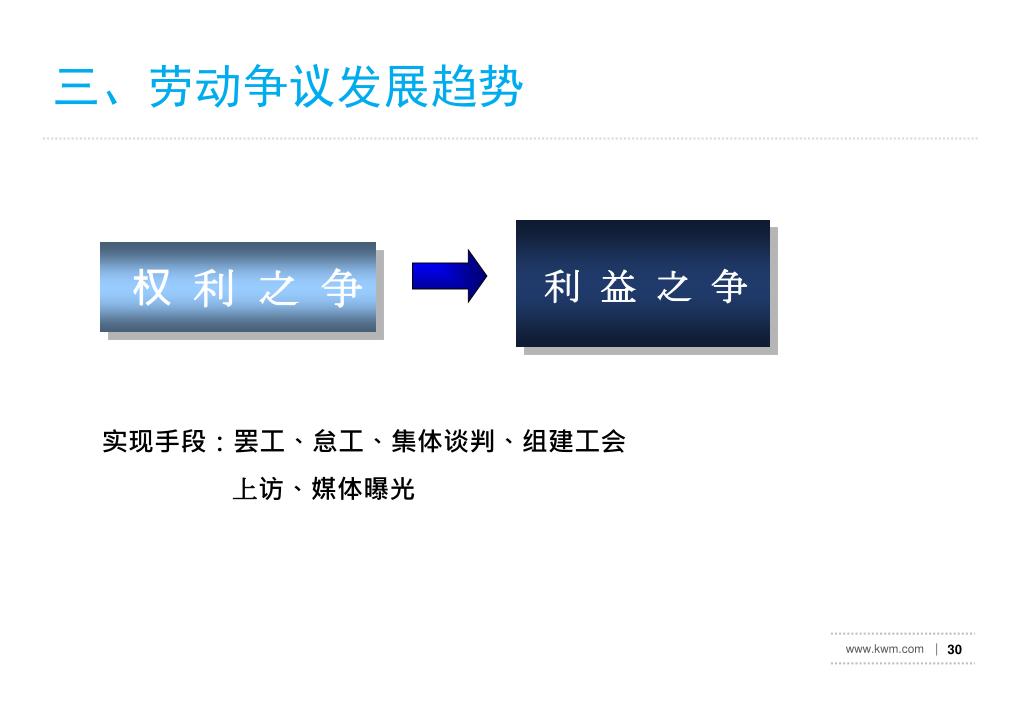 三、劳动争议发展趋势

权 利 之 争

利 益 之 争

实现手段：罢工、怠工、集体谈判、组建工会
上访、媒体曝光

www.kwm.com | 30